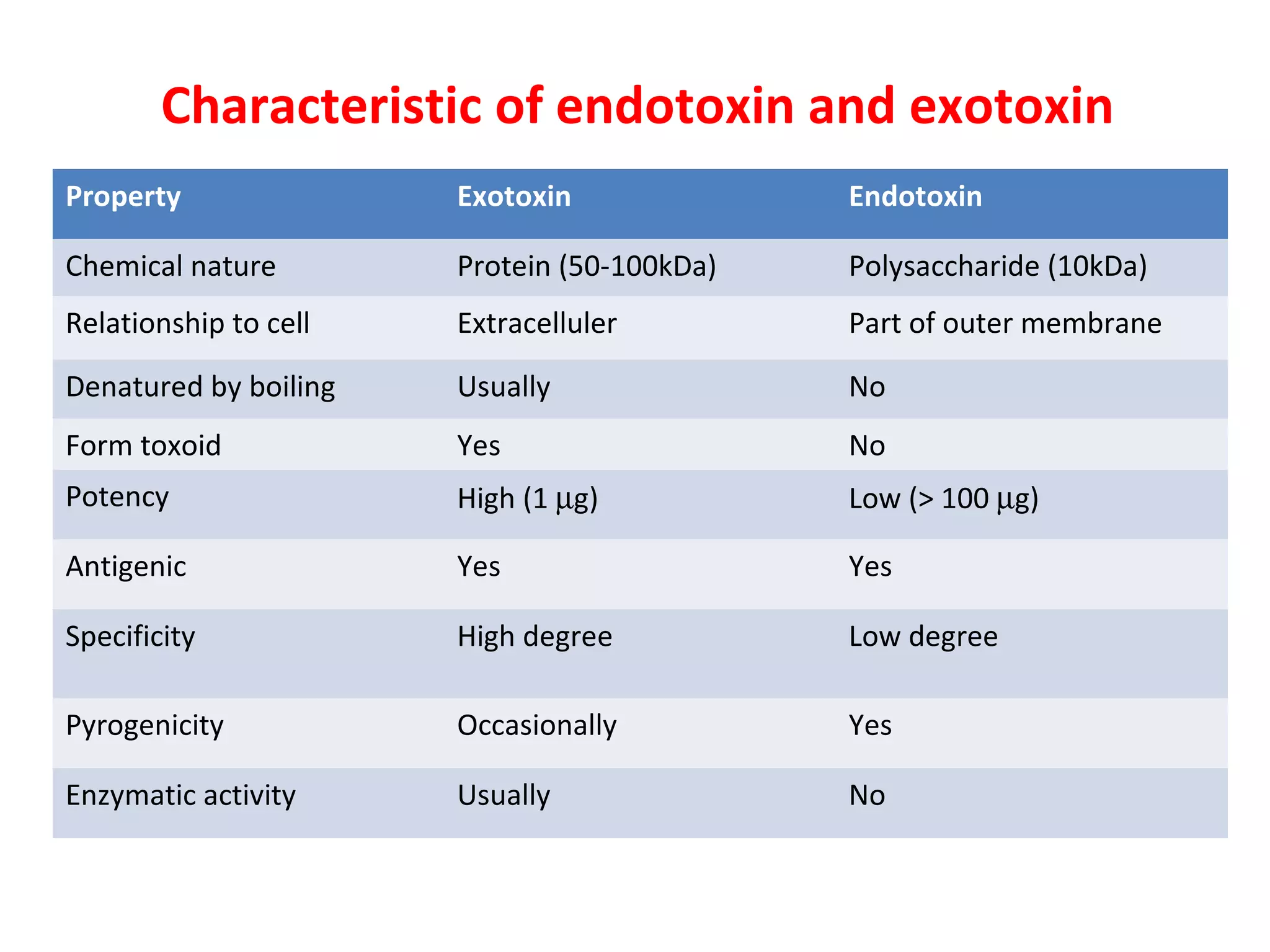 Characteristic of endotoxin and exotoxin

| Property | Exotoxin | Endotoxin |
|---|---|---|
| Chemical nature | Protein (50-100kDa) | Polysaccharide (10kDa) |
| Relationship to cell | Extracelluler | Part of outer membrane |
| Denatured by boiling | Usually | No |
| Form toxoid | Yes | No |
| Potency | High (1 μg) | Low (> 100 μg) |
| Antigenic | Yes | Yes |
| Specificity | High degree | Low degree |
| Pyrogenicity | Occasionally | Yes |
| Enzymatic activity | Usually | No |